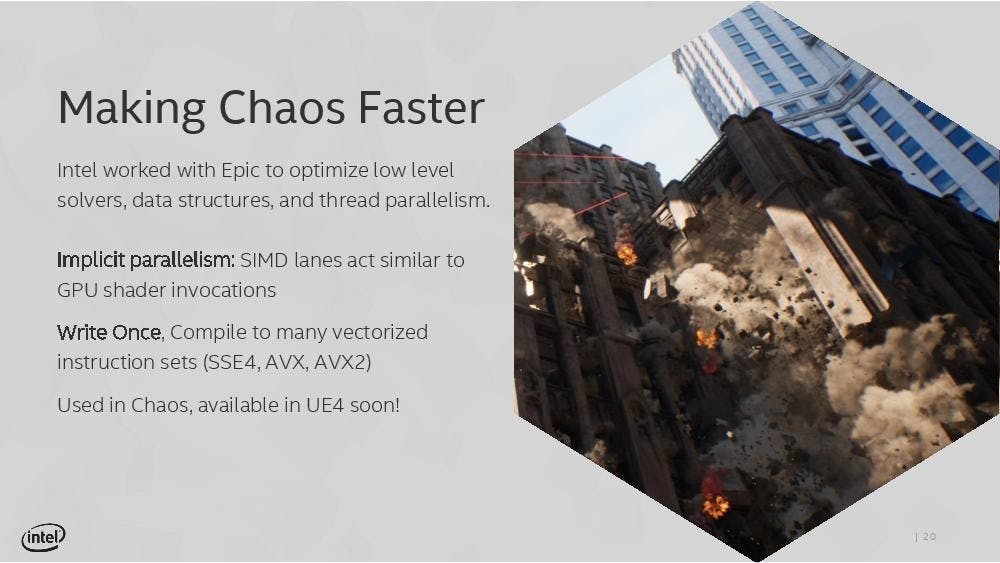 Making Chaos Faster

Intel worked with Epic to optimize low level solvers, data structures, and thread parallelism.

Implicit parallelism: SIMD lanes act similar to GPU shader invocations

Write Once, Compile to many vectorized instruction sets (SSE4, AVX, AVX2)

Used in Chaos, available in UE4 soon!

intel

| 20